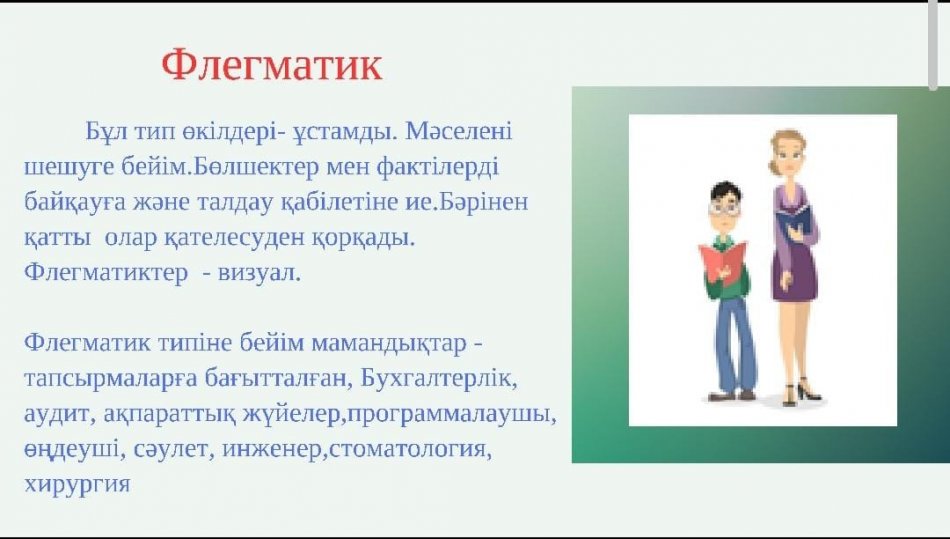 Флегматик

Бұл тип өкілдері- ұстамды. Мәселені шешуге бейім.Бөлшектер мен фактілерді байқауға және талдау қабілетіне ие.Бәрінен қатты олар қателесуден қорқады. Флегматиктер - визуал.

Флегматик типіне бейім мамандықтар - тапсырмаларға бағытталған, Бухгалтерлік, аудит, ақпараттық жүйелер,программалаушы, өңдеуші, сәулет, инженер,стоматология, хирургия